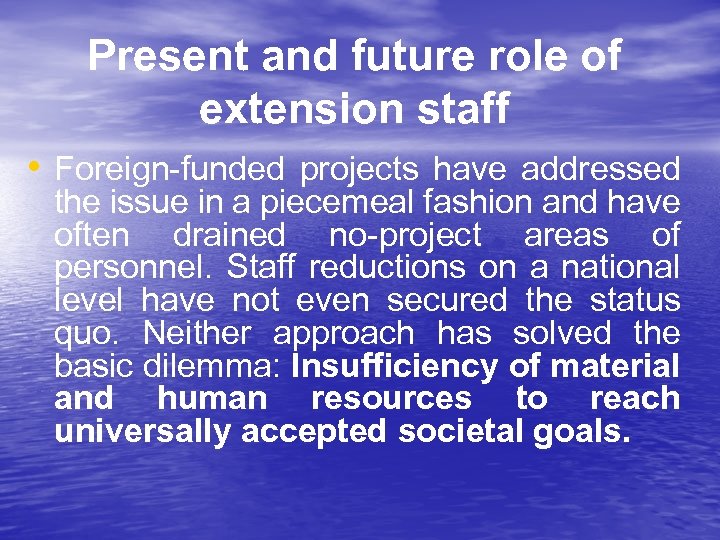 Present and future role of extension staff

• Foreign-funded projects have addressed the issue in a piecemeal fashion and have often drained no-project areas of personnel. Staff reductions on a national level have not even secured the status quo. Neither approach has solved the basic dilemma: Insufficiency of material and human resources to reach universally accepted societal goals.